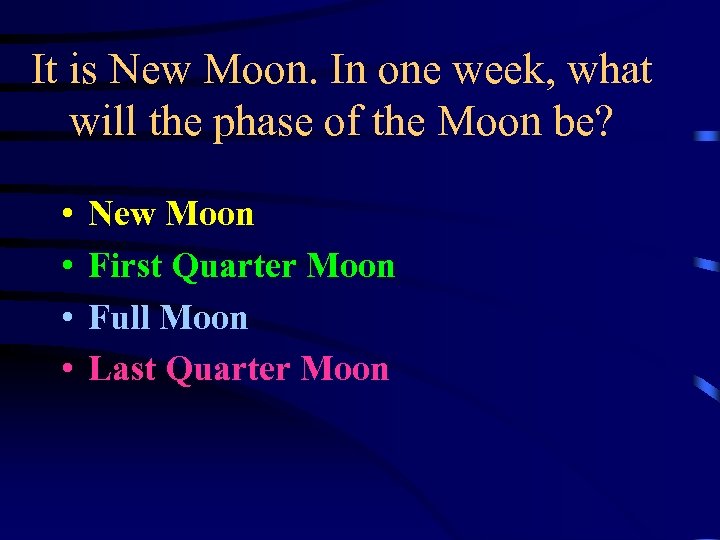 It is New Moon. In one week, what will the phase of the Moon be?

• New Moon
• First Quarter Moon
• Full Moon
• Last Quarter Moon